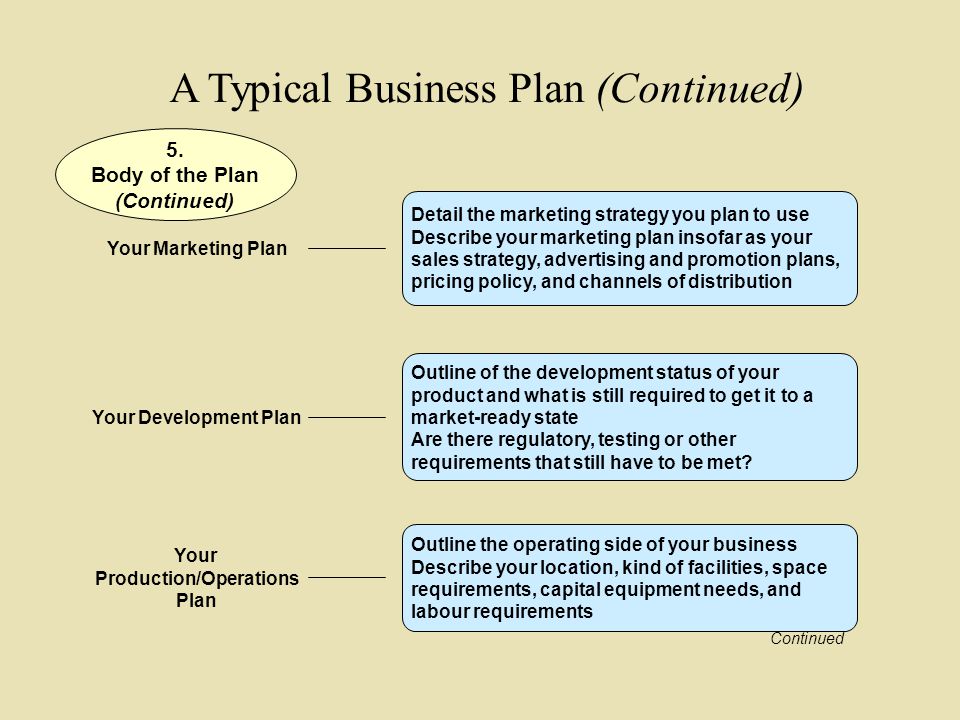 A Typical Business Plan (Continued)

5.
Body of the Plan
(Continued)

Your Marketing Plan

Detail the marketing strategy you plan to use
Describe your marketing plan insofar as your sales strategy, advertising and promotion plans, pricing policy, and channels of distribution

Your Development Plan

Outline of the development status of your product and what is still required to get it to a market-ready state
Are there regulatory, testing or other requirements that still have to be met?

Your Production/Operations Plan

Outline the operating side of your business
Describe your location, kind of facilities, space requirements, capital equipment needs, and labour requirements

Continued